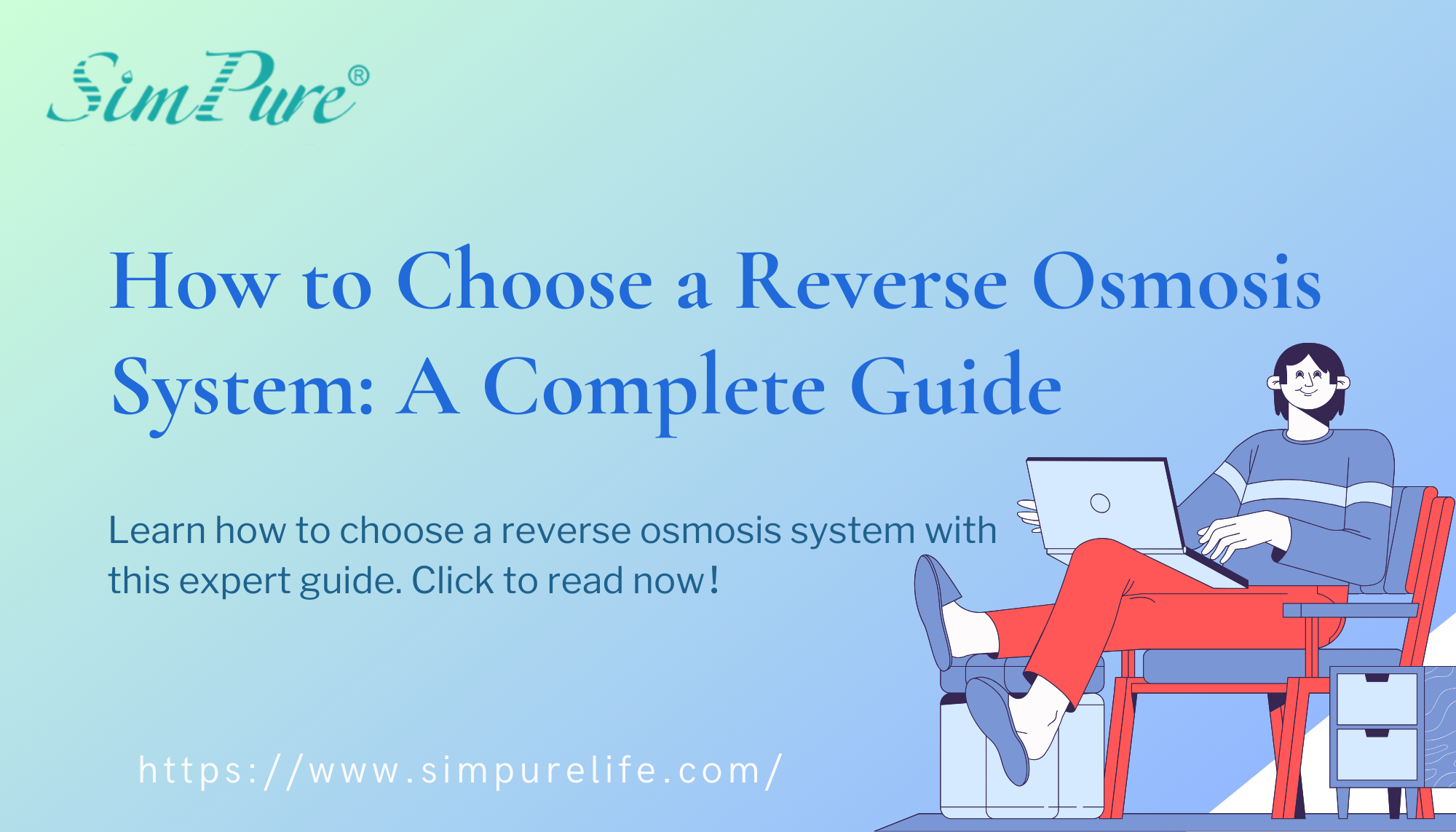 SimPure®

How to Choose a Reverse Osmosis System: A Complete Guide

Learn how to choose a reverse osmosis system with this expert guide. Click to read now!

https://www.simpurelife.com/